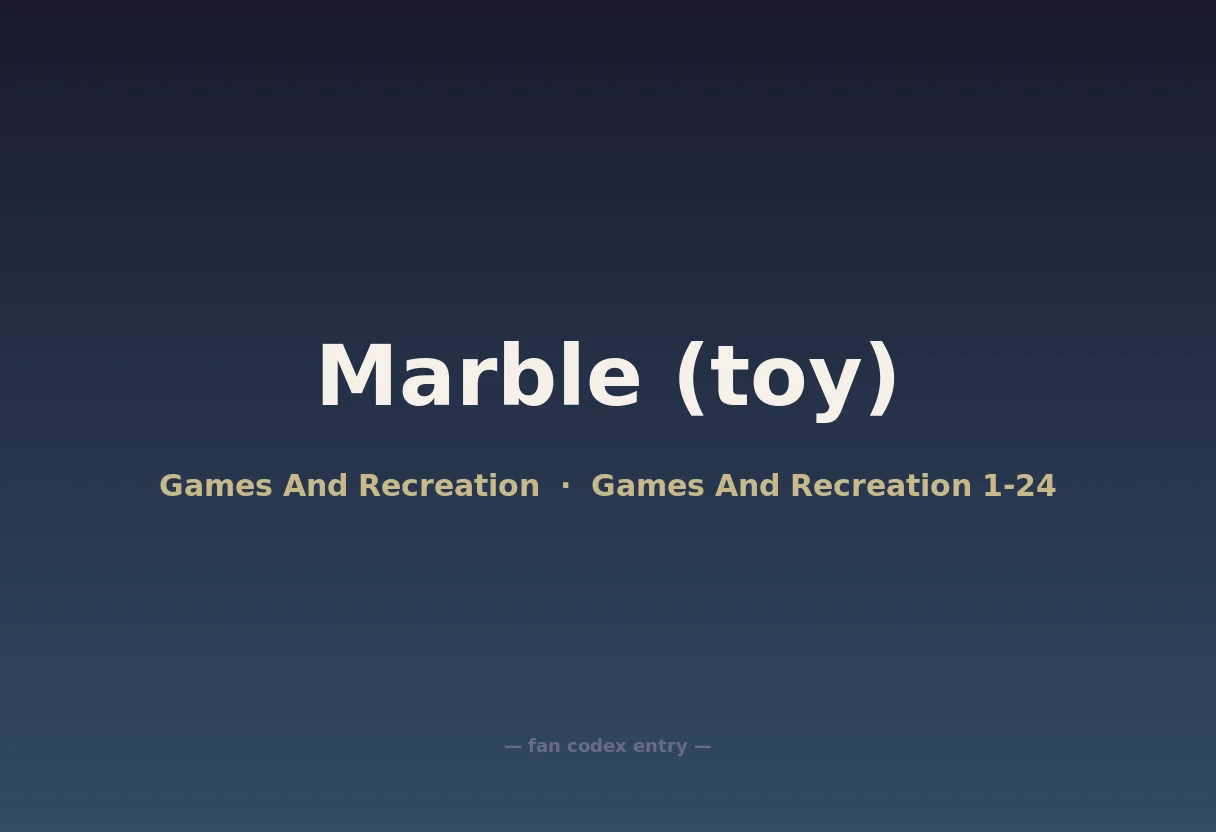 Marble (toy)

Games And Recreation · Games And Recreation 1-24

— fan codex entry —